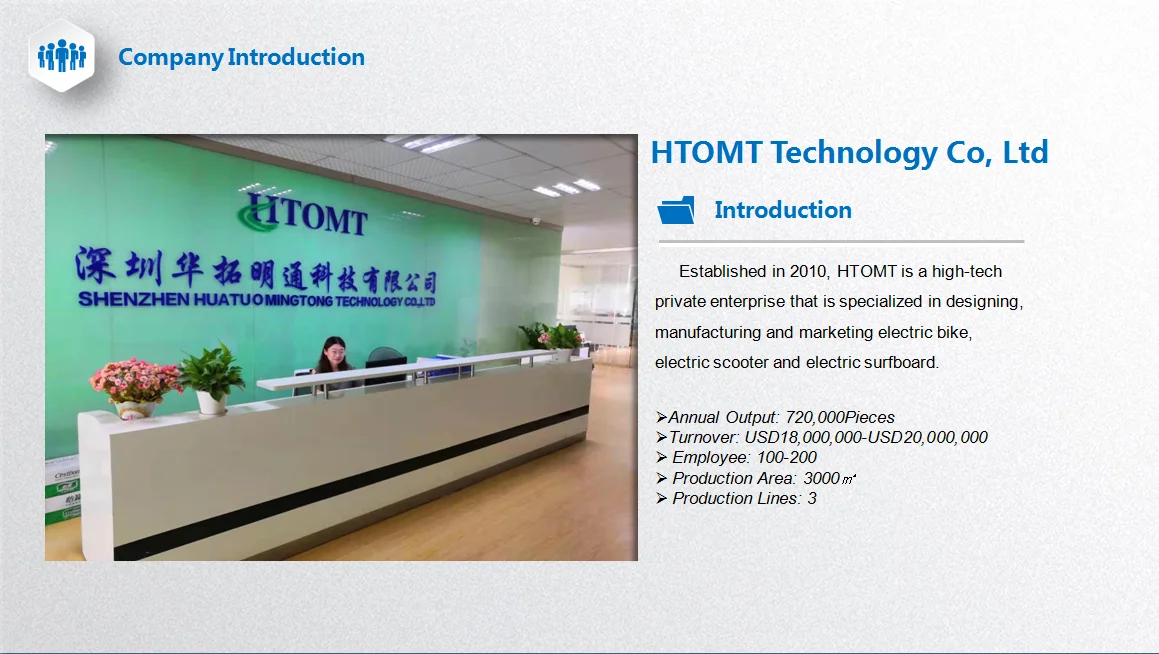 Company Introduction

HTOMT

深圳华拓明通科技有限公司
SHENZHEN HUATUOMINGTONG TECHNOLOGY CO.,LTD

HTOMT Technology Co, Ltd

Introduction

Established in 2010, HTOMT is a high-tech private enterprise that is specialized in designing, manufacturing and marketing electric bike, electric scooter and electric surfboard.

➢Annual Output: 720,000Pieces
➢Turnover: USD18,000,000-USD20,000,000
➢ Employee: 100-200
➢ Production Area: 3000㎡
➢ Production Lines: 3